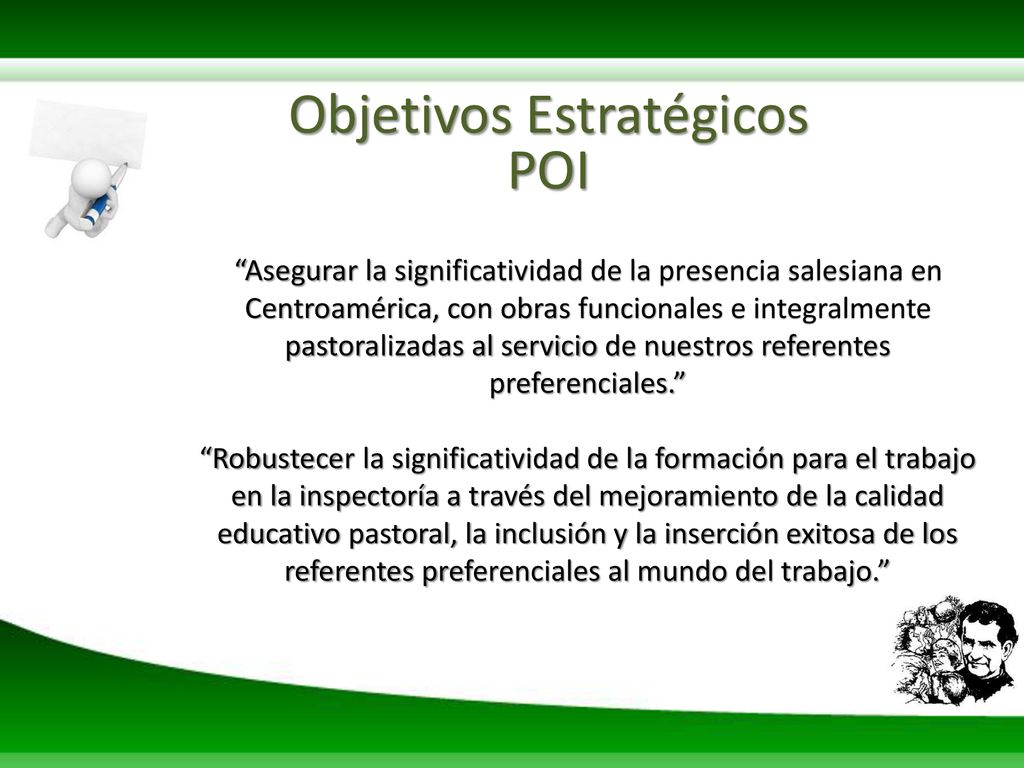 Objetivos Estratégicos
POI

“Asegurar la significatividad de la presencia salesiana en Centroamérica, con obras funcionales e integralmente pastoralizadas al servicio de nuestros referentes preferenciales.”

“Robustecer la significatividad de la formación para el trabajo en la inspectoría a través del mejoramiento de la calidad educativo pastoral, la inclusión y la inserción exitosa de los referentes preferenciales al mundo del trabajo.”